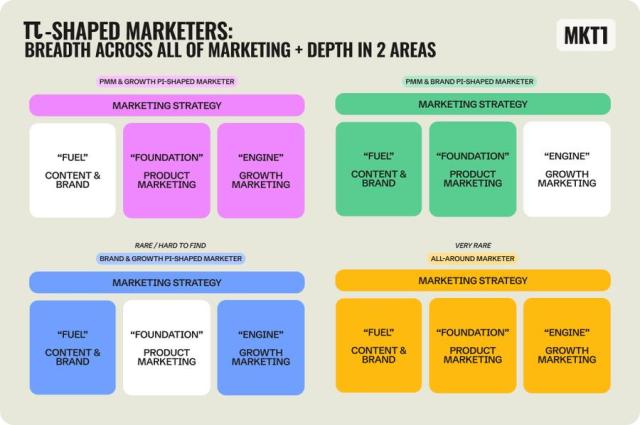 π-SHAPED MARKETERS:
BREADTH ACROSS ALL OF MARKETING + DEPTH IN 2 AREAS

MKT1

PMM & GROWTH PI-SHAPED MARKETER

MARKETING STRATEGY

"FUEL"
CONTENT & BRAND

"FOUNDATION"
PRODUCT MARKETING

"ENGINE"
GROWTH MARKETING

PMM & BRAND PI-SHAPED MARKETER

MARKETING STRATEGY

"FUEL"
CONTENT & BRAND

"FOUNDATION"
PRODUCT MARKETING

"ENGINE"
GROWTH MARKETING

RARE / HARD TO FIND
BRAND & GROWTH PI-SHAPED MARKETER

MARKETING STRATEGY

"FUEL"
CONTENT & BRAND

"FOUNDATION"
PRODUCT MARKETING

"ENGINE"
GROWTH MARKETING

VERY RARE
ALL-AROUND MARKETER

MARKETING STRATEGY

"FUEL"
CONTENT & BRAND

"FOUNDATION"
PRODUCT MARKETING

"ENGINE"
GROWTH MARKETING